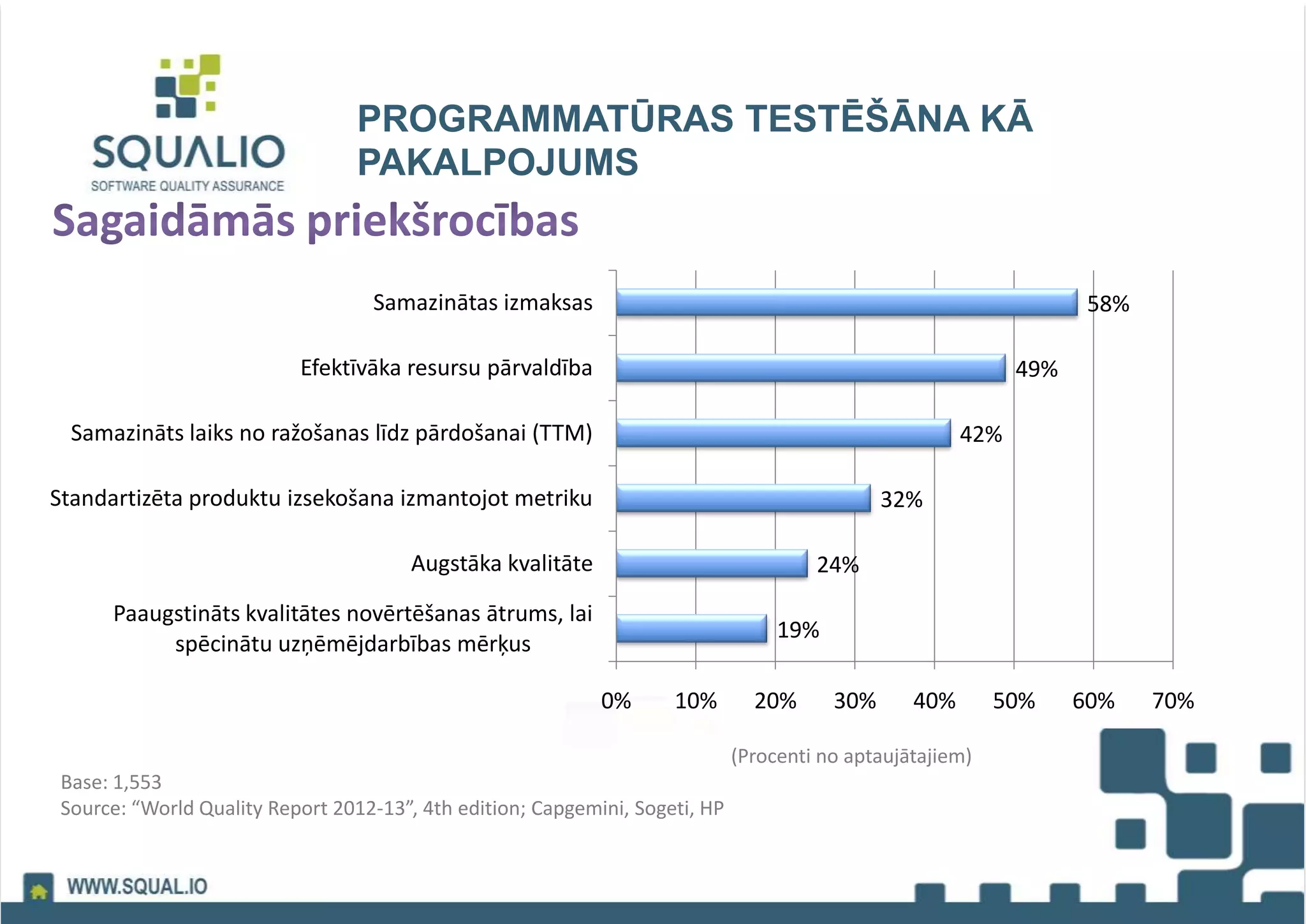 SQUALIO
SOFTWARE QUALITY ASSURANCE

PROGRAMMATŪRAS TESTĒŠĀNA KĀ PAKALPOJUMS

Sagaidāmās priekšrocības

Samazinātas izmaksas 58%
Efektīvāka resursu pārvaldība 49%
Samazināts laiks no ražošanas līdz pārdošanai (TTM) 42%
Standartizēta produktu izsekošana izmantojot metriku 32%
Augstāka kvalitāte 24%
Paaugstināts kvalitātes novērtēšanas ātrums, lai spēcinātu uzņēmējdarbības mērķus 19%

0% 10% 20% 30% 40% 50% 60% 70%

(Procenti no aptaujātajiem)

Base: 1,553
Source: “World Quality Report 2012-13”, 4th edition; Capgemini, Sogeti, HP

WWW.SQUAL.IO